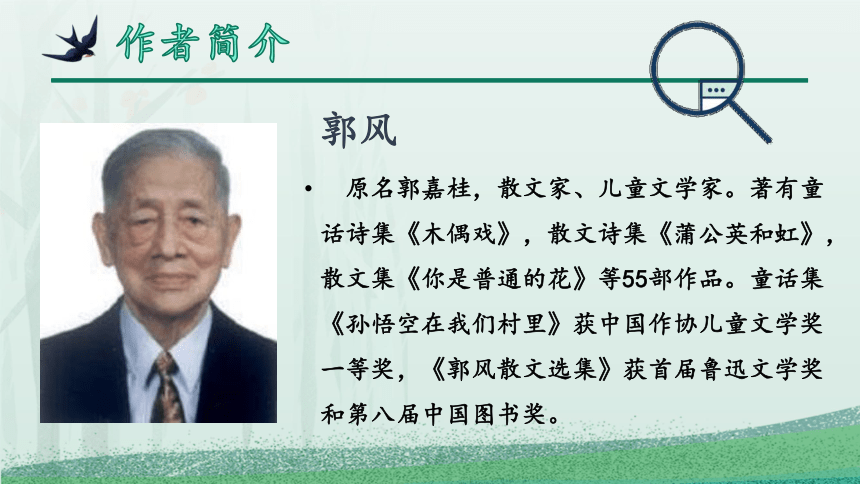 作者简介

郭风

• 原名郭嘉桂，散文家、儿童文学家。著有童话诗集《木偶戏》，散文诗集《蒲公英和虹》，散文集《你是普通的花》等55部作品。童话集《孙悟空在我们村里》获中国作协儿童文学奖一等奖，《郭风散文选集》获首届鲁迅文学奖和第八届中国图书奖。